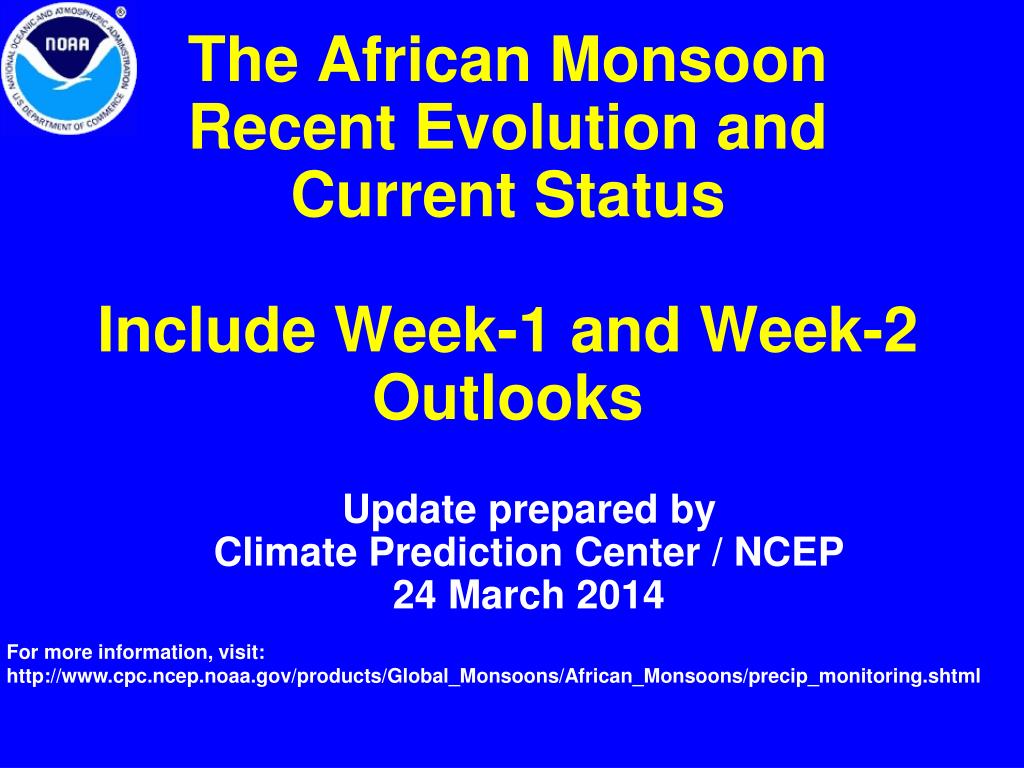 NATIONAL OCEANIC AND ATMOSPHERIC ADMINISTRATION
NOAA
U.S. DEPARTMENT OF COMMERCE

The African Monsoon Recent Evolution and Current Status

Include Week-1 and Week-2 Outlooks

Update prepared by
Climate Prediction Center / NCEP
24 March 2014

For more information, visit:
http://www.cpc.ncep.noaa.gov/products/Global_Monsoons/African_Monsoons/precip_monitoring.shtml